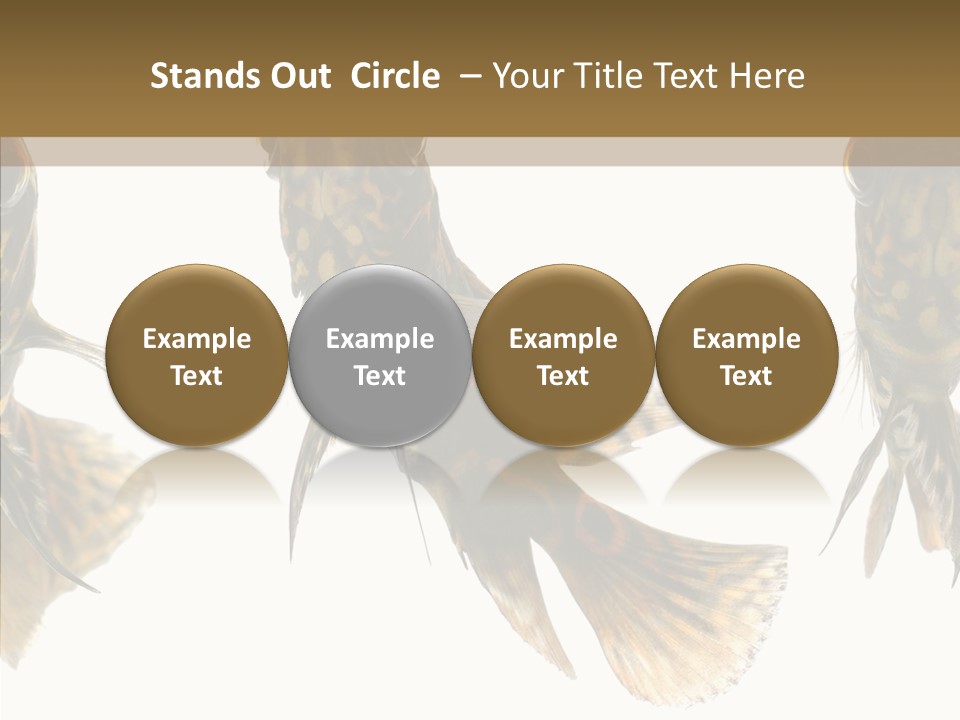 Stands Out Circle – Your Title Text Here

Example Text

Example Text

Example Text

Example Text